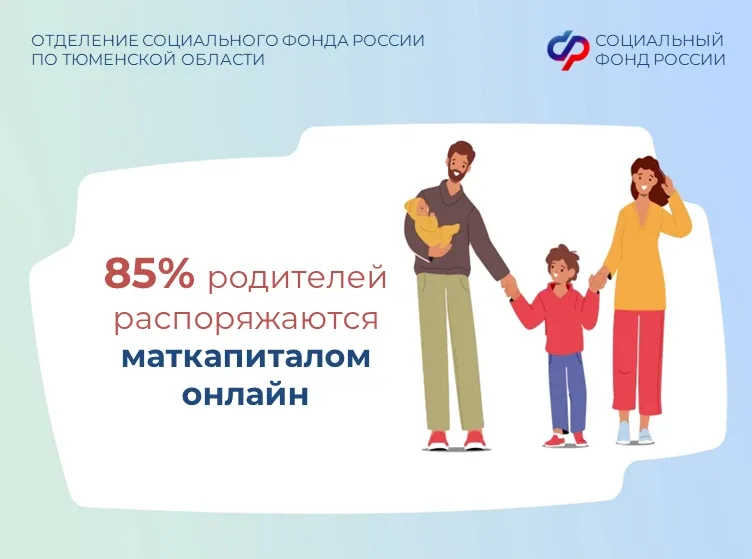 ОТДЕЛЕНИЕ СОЦИАЛЬНОГО ФОНДА РОССИИ ПО ТЮМЕНСКОЙ ОБЛАСТИ

СОЦИАЛЬНЫЙ ФОНД РОССИИ

85% родителей распоряжаются маткапиталом онлайн